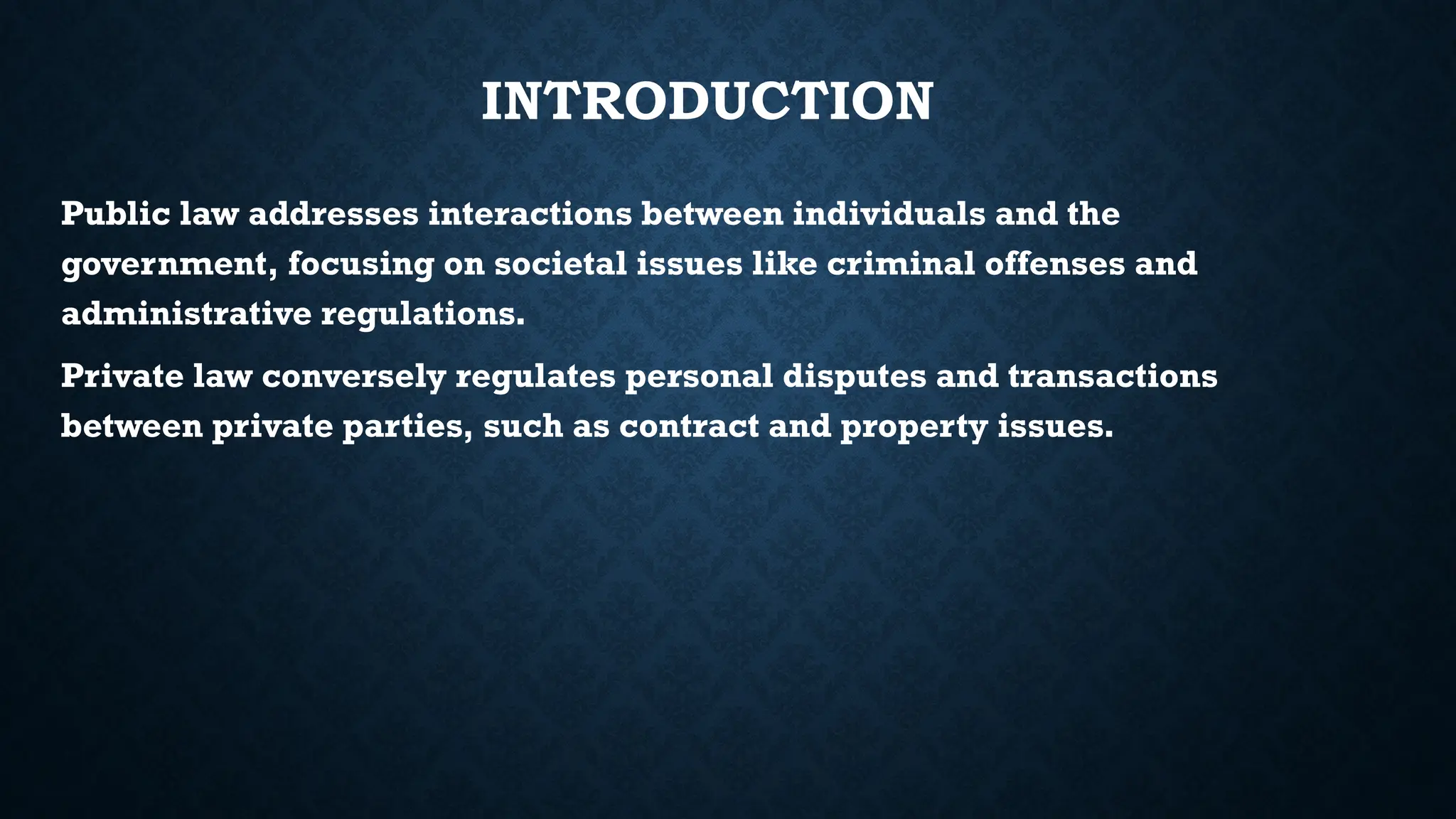 INTRODUCTION

Public law addresses interactions between individuals and the government, focusing on societal issues like criminal offenses and administrative regulations.

Private law conversely regulates personal disputes and transactions between private parties, such as contract and property issues.